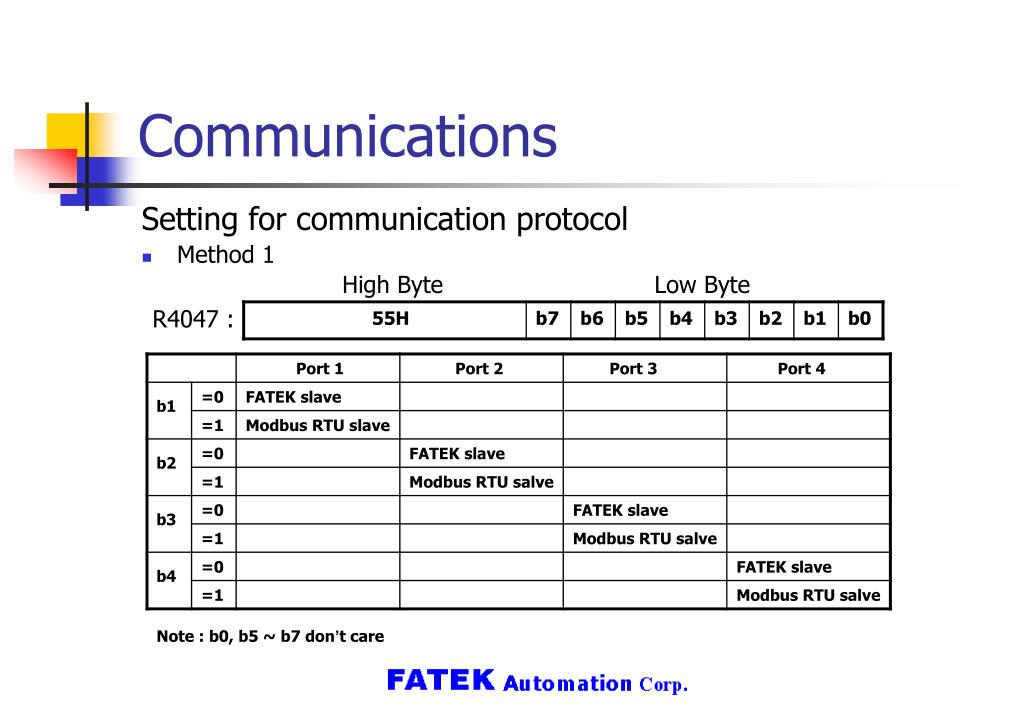 Communications

Setting for communication protocol

Method 1

High Byte Low Byte

R4047 :

| 55H | b7 | b6 | b5 | b4 | b3 | b2 | b1 | b0 |
|---|---|---|---|---|---|---|---|---|

| | | Port 1 | Port 2 | Port 3 | Port 4 |
|---|---|---|---|---|---|
| b1 | =0 | FATEK slave | | | |
| | =1 | Modbus RTU slave | | | |
| b2 | =0 | | FATEK slave | | |
| | =1 | | Modbus RTU salve | | |
| b3 | =0 | | | FATEK slave | |
| | =1 | | | Modbus RTU salve | |
| b4 | =0 | | | | FATEK slave |
| | =1 | | | | Modbus RTU salve |

Note : b0, b5 ~ b7 don't care

FATEK Automation Corp.